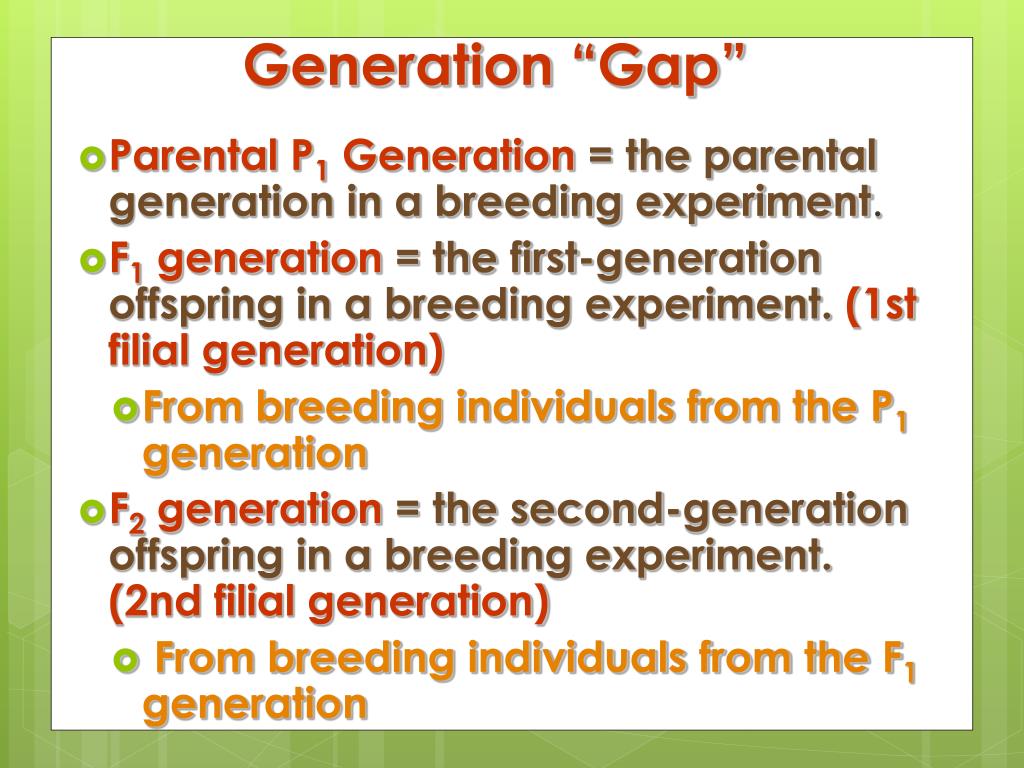 Generation “Gap”

Parental $P_1$ Generation = the parental generation in a breeding experiment.

$F_1$ generation = the first-generation offspring in a breeding experiment. (1st filial generation)

From breeding individuals from the $P_1$ generation

$F_2$ generation = the second-generation offspring in a breeding experiment. (2nd filial generation)

From breeding individuals from the $F_1$ generation